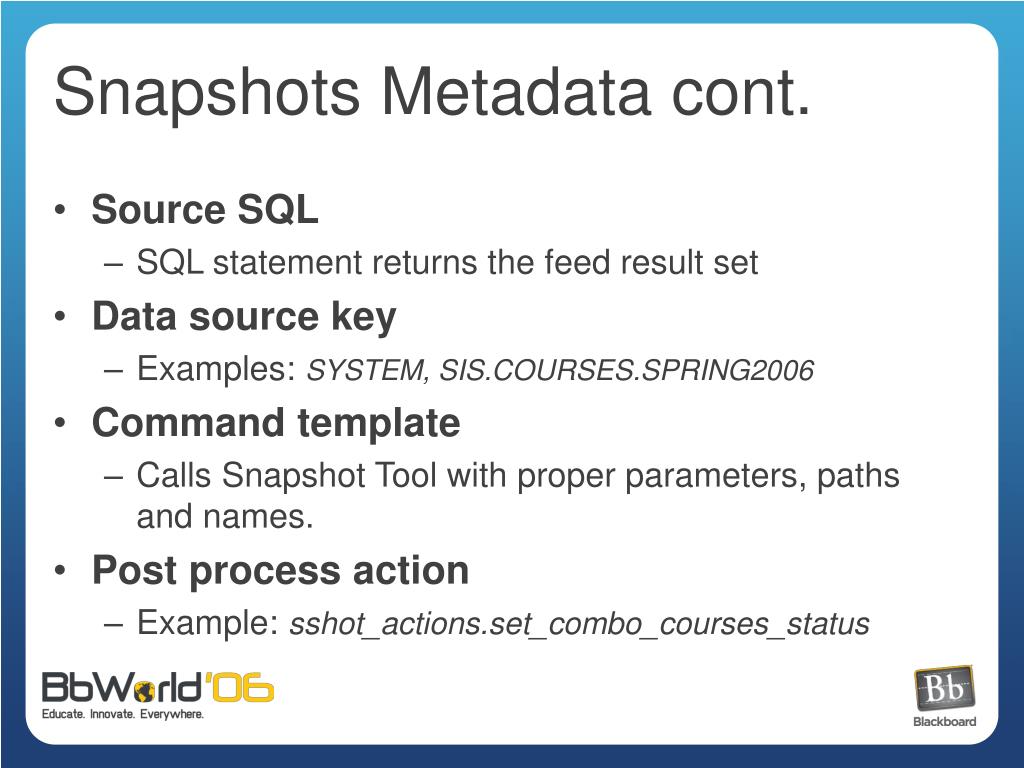 Snapshots Metadata cont.

• Source SQL
– SQL statement returns the feed result set
• Data source key
– Examples: SYSTEM, SIS.COURSES.SPRING2006
• Command template
– Calls Snapshot Tool with proper parameters, paths and names.
• Post process action
– Example: sshot_actions.set_combo_courses_status

BbWorld'06
Educate. Innovate. Everywhere.

Bb
Blackboard